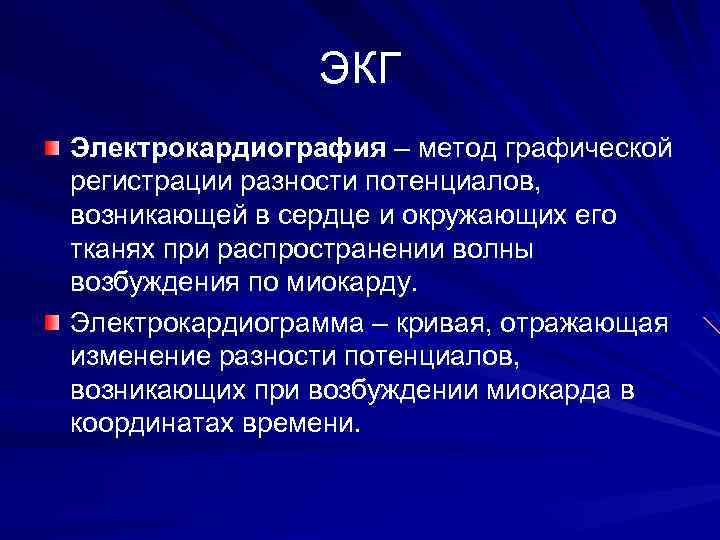 ЭКГ

Электрокардиография – метод графической регистрации разности потенциалов, возникающей в сердце и окружающих его тканях при распространении волны возбуждения по миокарду.

Электрокардиограмма – кривая, отражающая изменение разности потенциалов, возникающих при возбуждении миокарда в координатах времени.